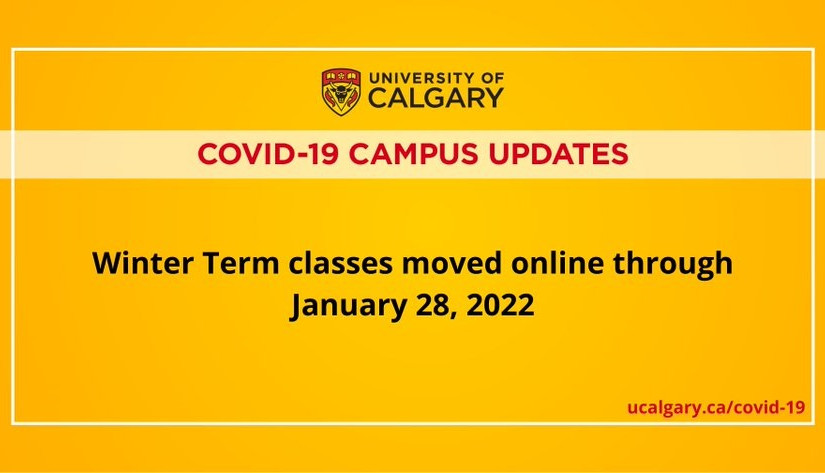 UNIVERSITY OF CALGARY

COVID-19 CAMPUS UPDATES

Winter Term classes moved online through January 28, 2022

ucalgary.ca/covid-19